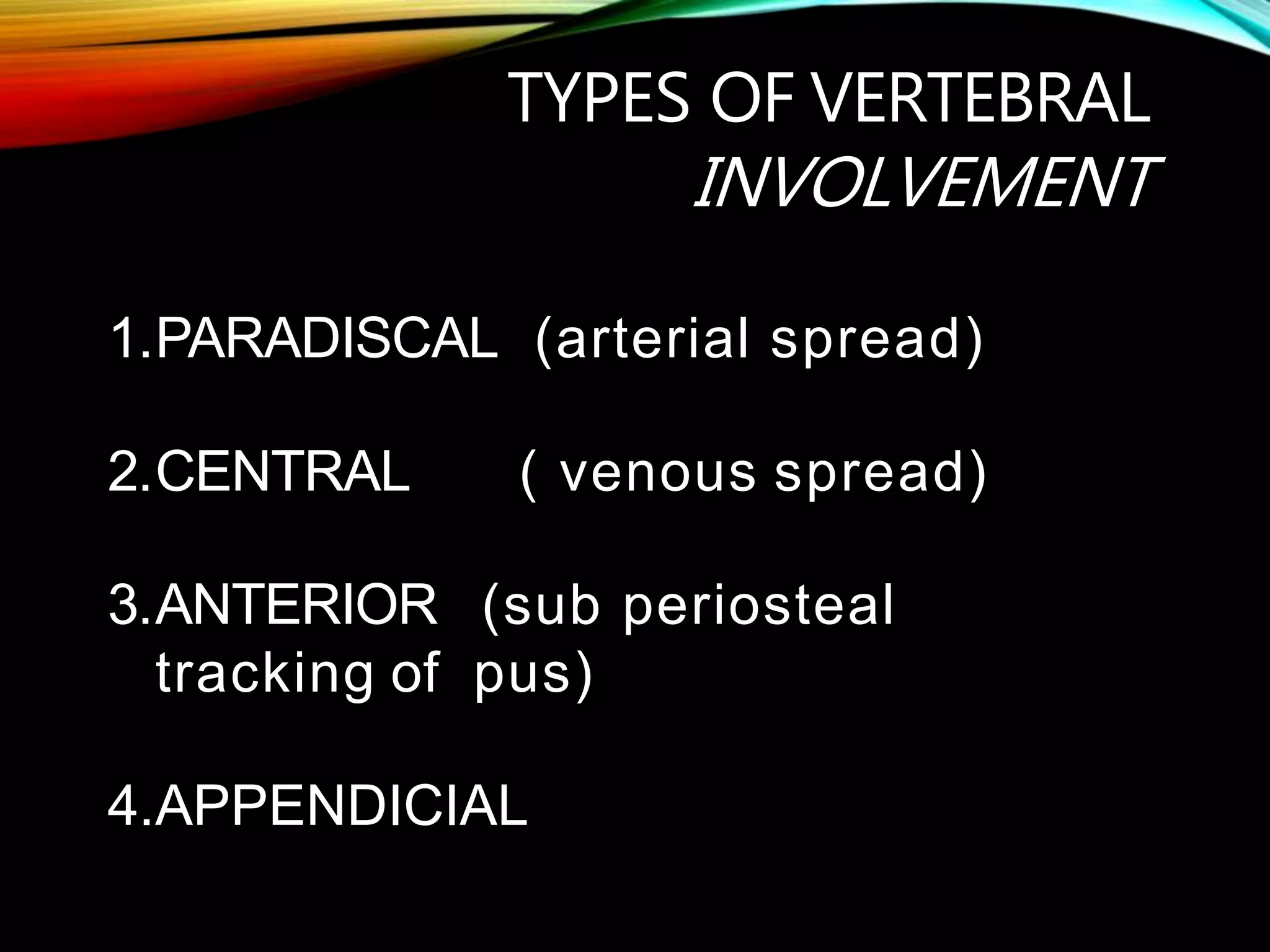 TYPES OF VERTEBRAL INVOLVEMENT

1.PARADISCAL (arterial spread)

2.CENTRAL ( venous spread)

3.ANTERIOR (sub periosteal tracking of pus)

4.APPENDICIAL